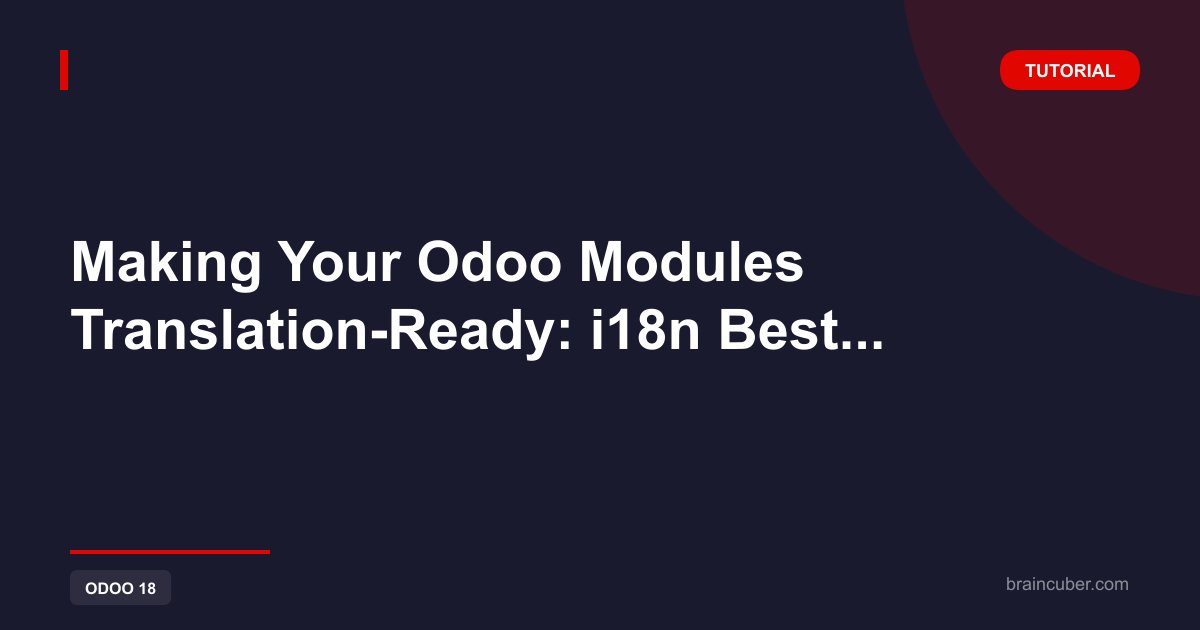 TUTORIAL

Making Your Odoo Modules Translation-Ready: i18n Best...

ODOO 18

braincuber.com